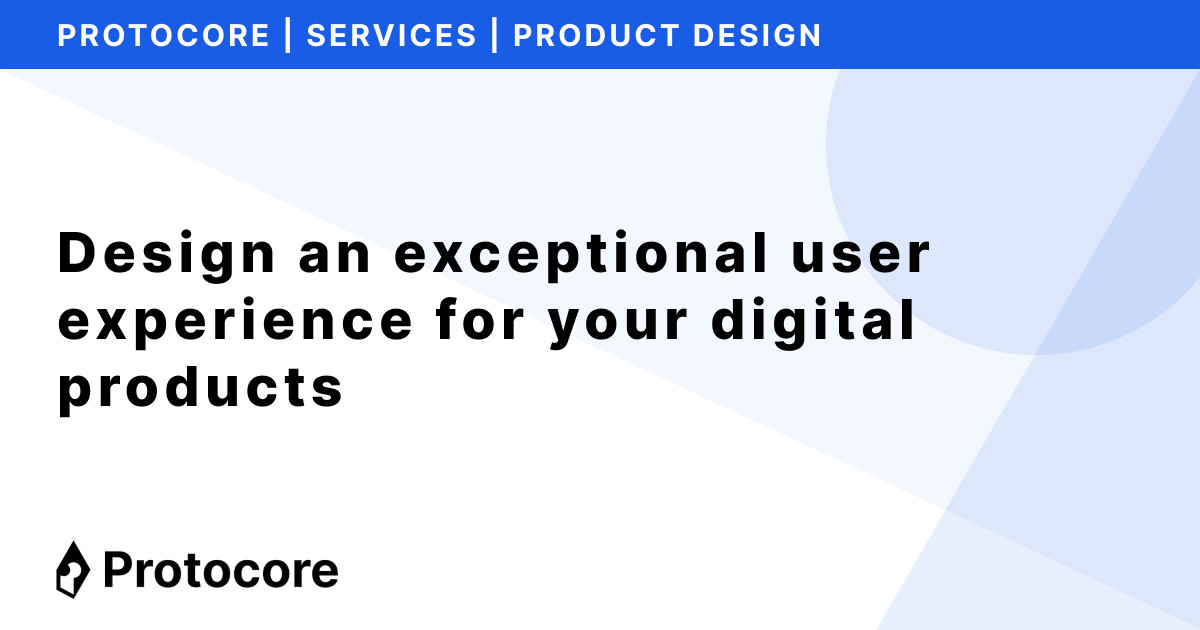 PROTOCORE | SERVICES | PRODUCT DESIGN

Design an exceptional user experience for your digital products

Protocore